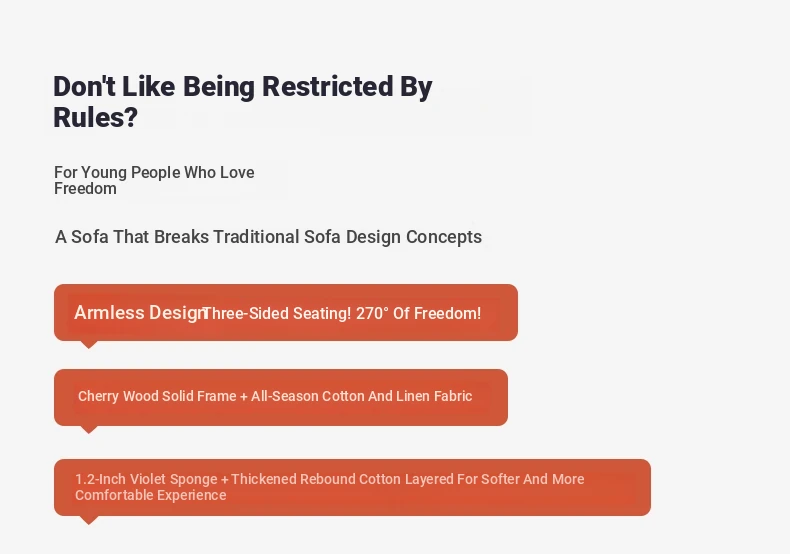 Don't Like Being Restricted By Rules?

For Young People Who Love Freedom

A Sofa That Breaks Traditional Sofa Design Concepts

Armless Design Three-Sided Seating! 270° Of Freedom!

Cherry Wood Solid Frame + All-Season Cotton And Linen Fabric

1.2-Inch Violet Sponge + Thickened Rebound Cotton Layered For Softer And More Comfortable Experience